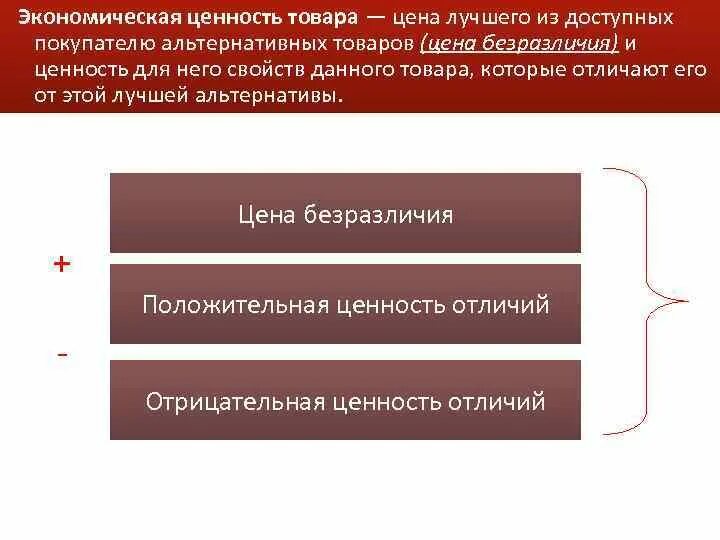 Экономическая ценность товара — цена лучшего из доступных покупателю альтернативных товаров (цена безразличия) и ценность для него свойств данного товара, которые отличают его от этой лучшей альтернативы.

Цена безразличия

+

Положительная ценность отличий

-

Отрицательная ценность отличий